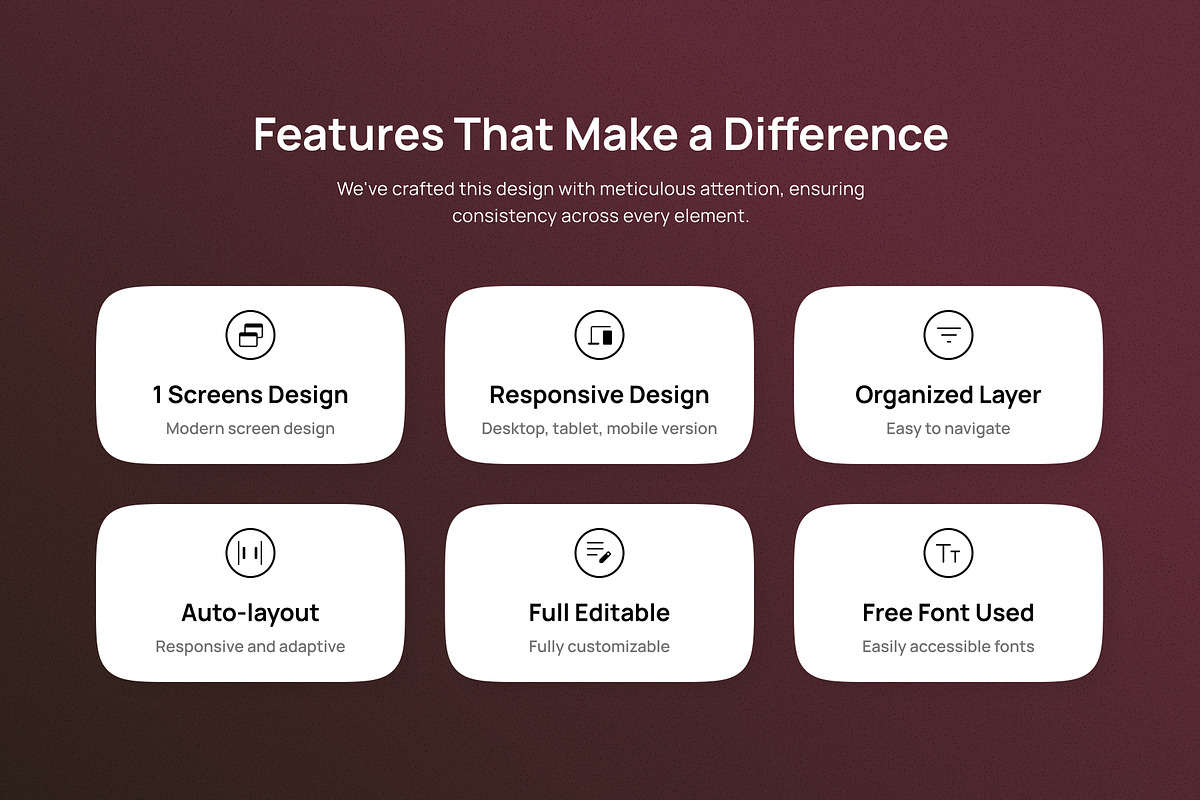 Features That Make a Difference

We've crafted this design with meticulous attention, ensuring consistency across every element.

1 Screens Design
Modern screen design

Responsive Design
Desktop, tablet, mobile version

Organized Layer
Easy to navigate

Auto-layout
Responsive and adaptive

Full Editable
Fully customizable

Free Font Used
Easily accessible fonts